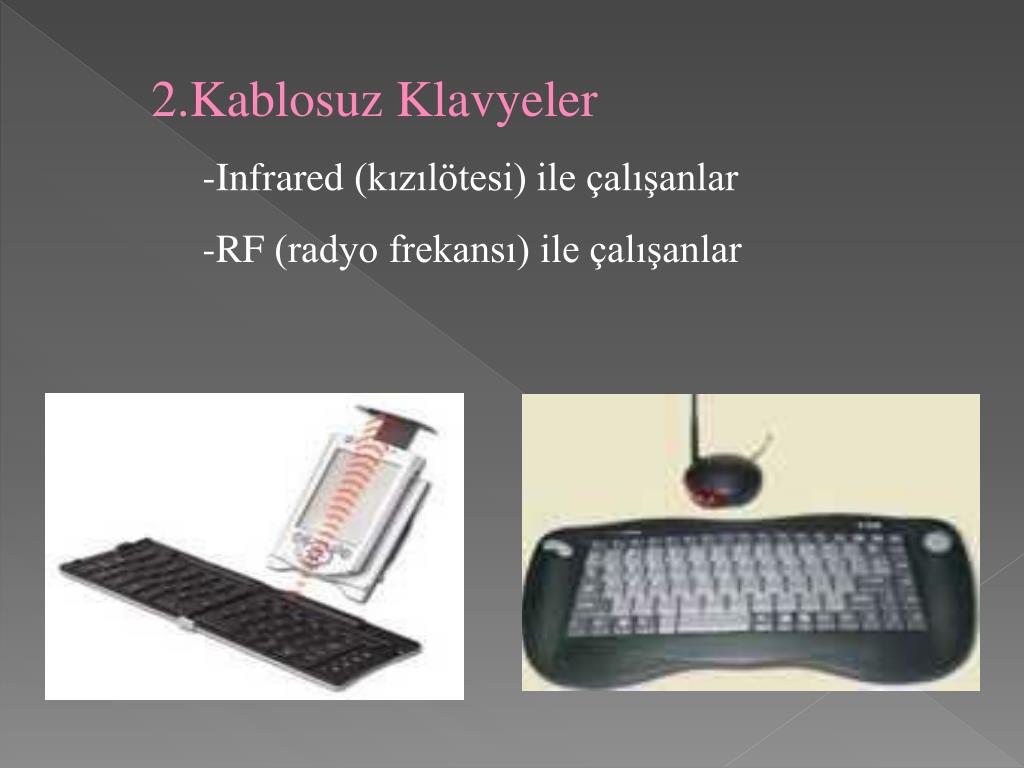 2.Kablosuz Klavyeler

-Infrared (kızılötesi) ile çalışanlar

-RF (radyo frekansı) ile çalışanlar